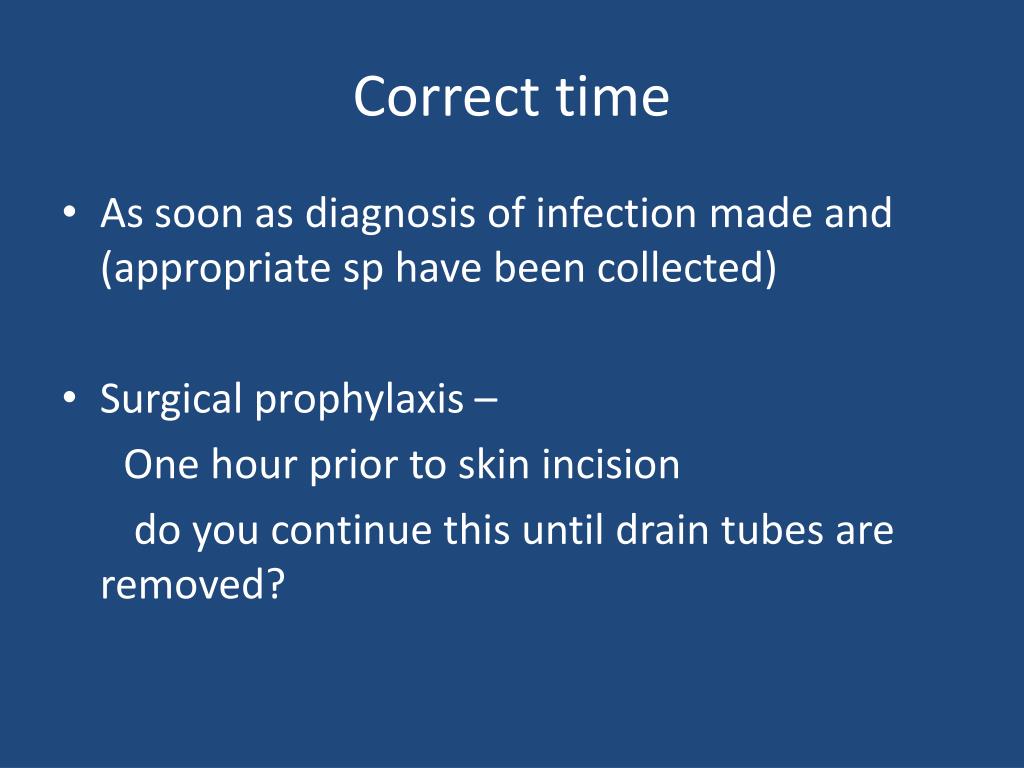 Correct time

• As soon as diagnosis of infection made and (appropriate sp have been collected)

• Surgical prophylaxis –

One hour prior to skin incision

do you continue this until drain tubes are removed?